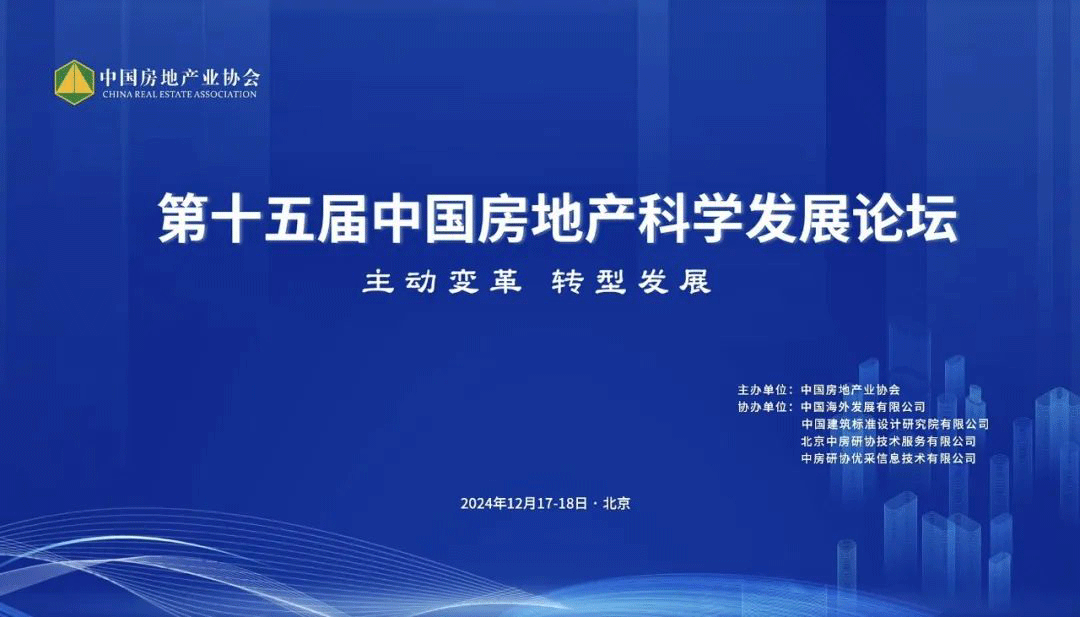 中国房地产业协会
CHINA REAL ESTATE ASSOCIATION

第十五届中国房地产科学发展论坛

主动变革 转型发展

主办单位：中国房地产业协会
协办单位：中国海外发展有限公司
中国建筑标准设计研究院有限公司
北京中房研协技术服务有限公司
中房研协优采信息技术有限公司

2024年12月17-18日 · 北京